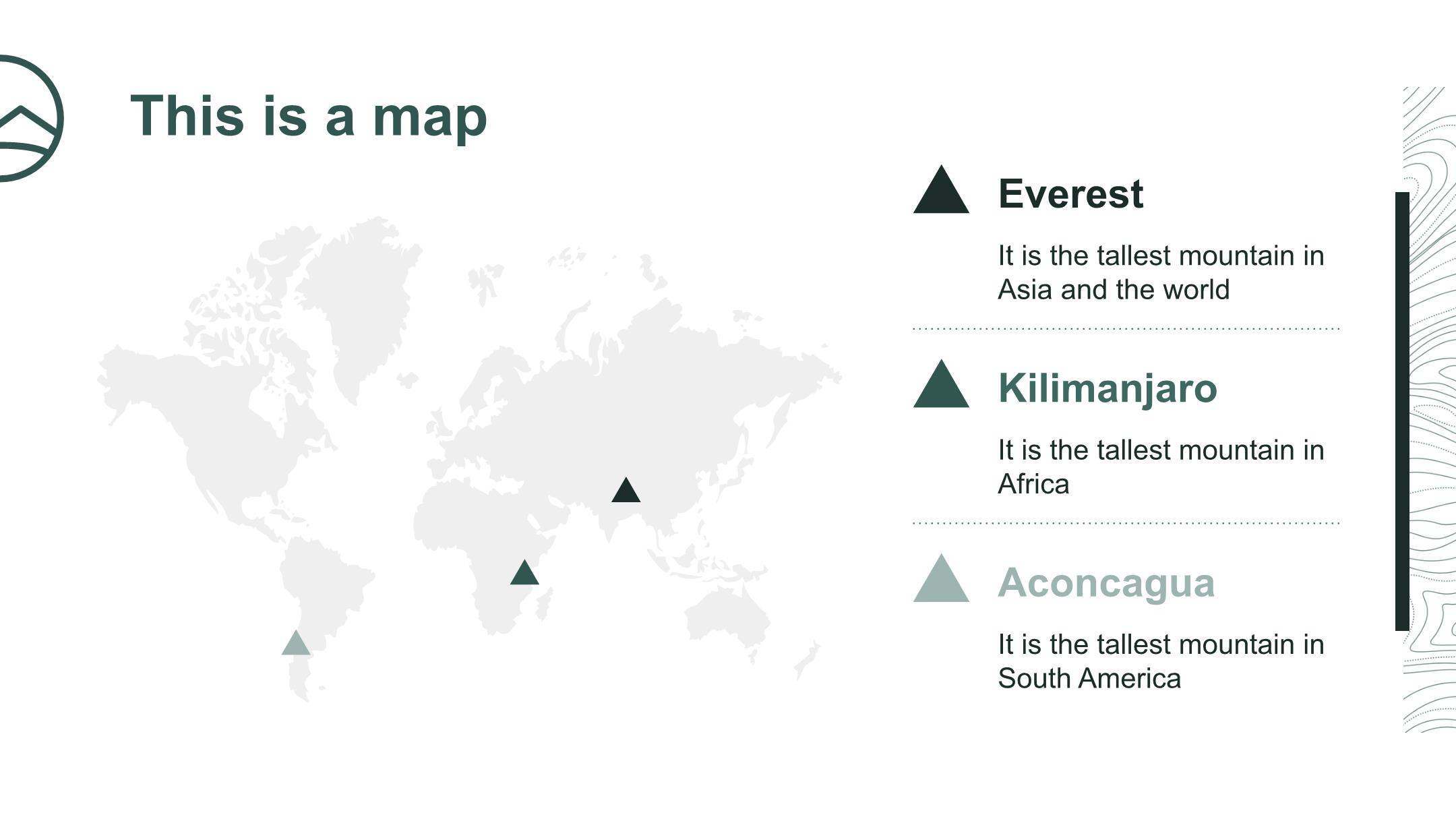 This is a map

Everest

It is the tallest mountain in Asia and the world

Kilimanjaro

It is the tallest mountain in Africa

Aconcagua

It is the tallest mountain in South America